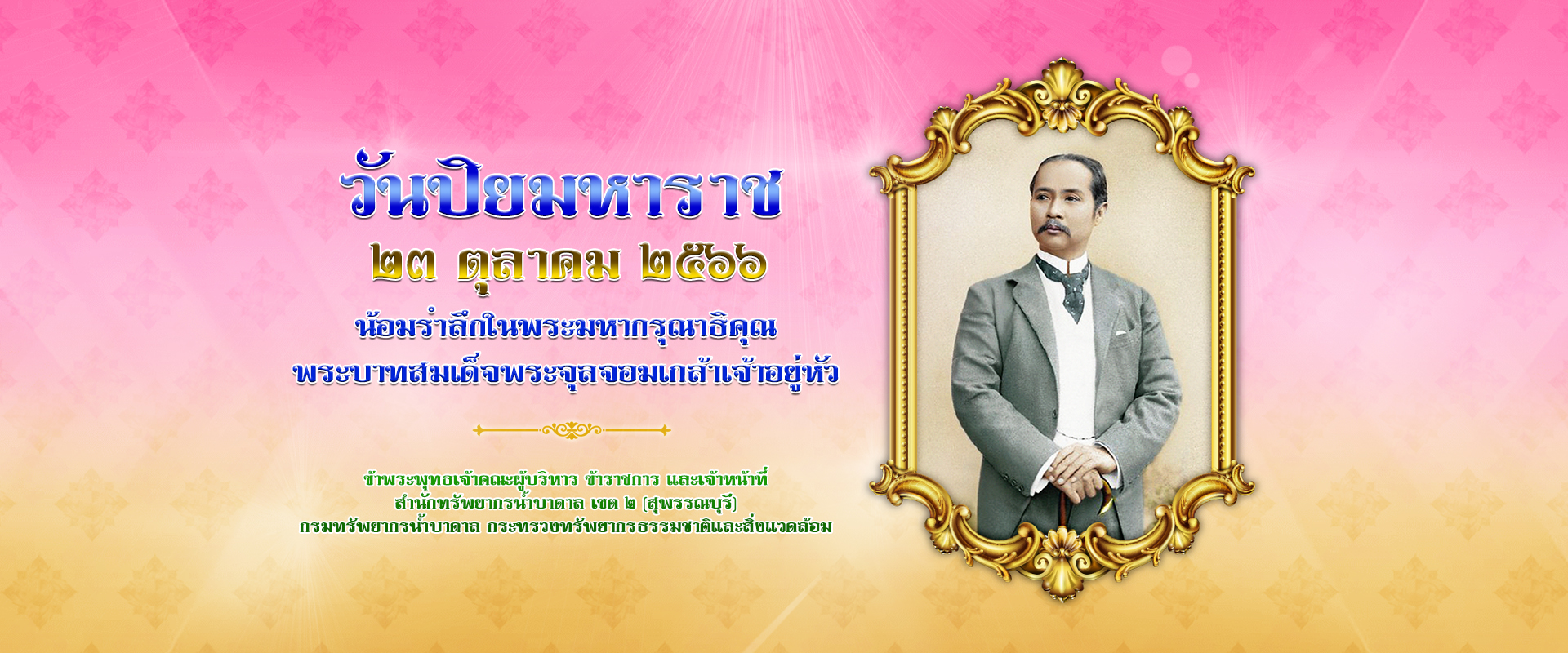 วันปิยมหาราช
๒๓ ตุลาคม ๒๕๖๖
น้อมรำลึกในพระมหากรุณาธิคุณ
พระบาทสมเด็จพระจุลจอมเกล้าเจ้าอยู่หัว

ข้าพระพุทธเจ้าคณะผู้บริหาร ข้าราชการ และเจ้าหน้าที่
สำนักทรัพยากรน้ำบาดาล เขต ๒ (สุพรรณบุรี)
กรมทรัพยากรน้ำบาดาล กระทรวงทรัพยากรธรรมชาติและสิ่งแวดล้อม